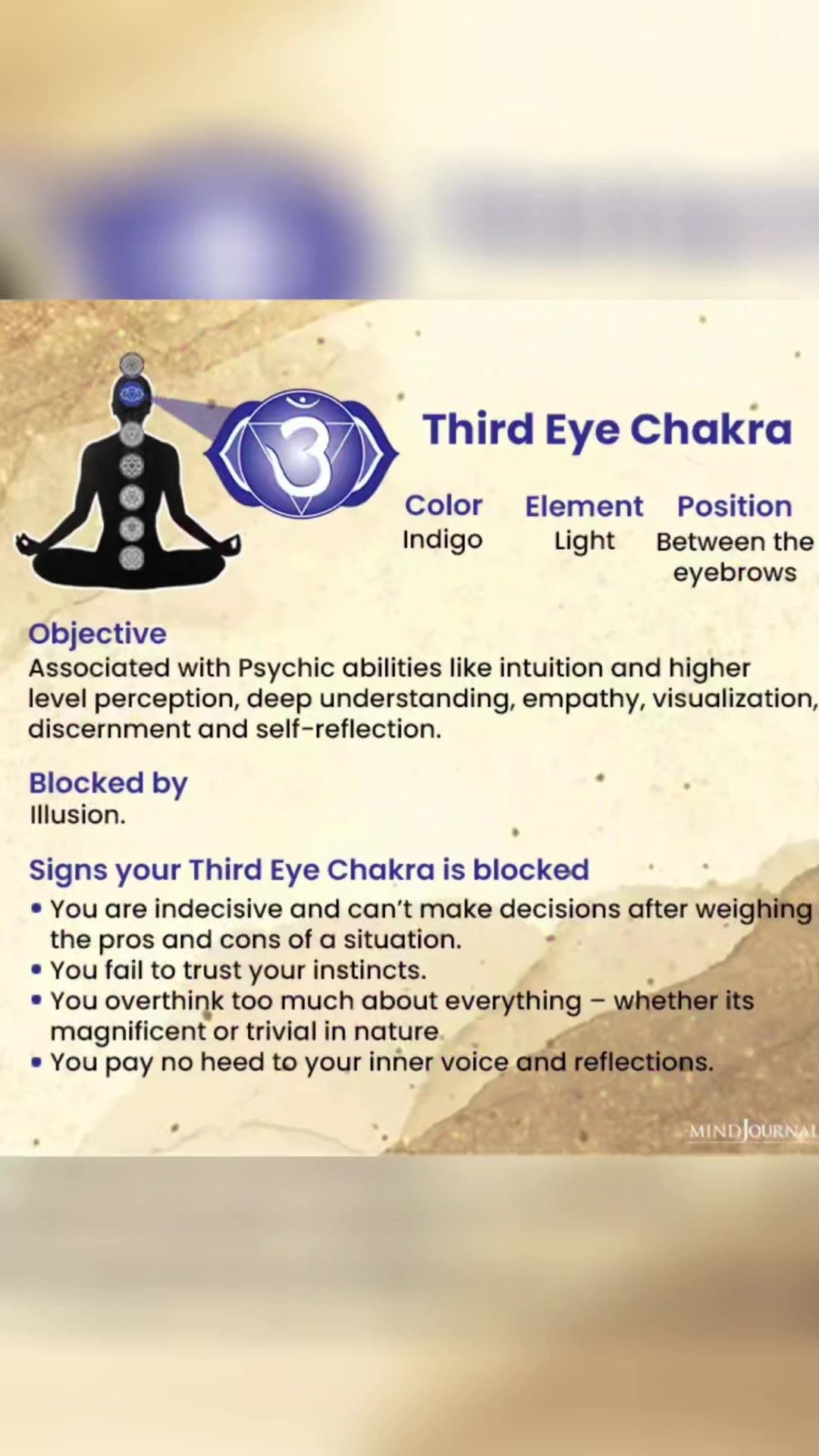 Third Eye Chakra

| Color | Element | Position |
|---|---|---|
| Indigo | Light | Between the eyebrows |

Objective
Associated with Psychic abilities like intuition and higher level perception, deep understanding, empathy, visualization, discernment and self-reflection.

Blocked by
Illusion.

Signs your Third Eye Chakra is blocked
• You are indecisive and can't make decisions after weighing the pros and cons of a situation.
• You fail to trust your instincts.
• You overthink too much about everything – whether its magnificent or trivial in nature
• You pay no heed to your inner voice and reflections.

MINDJOURNAL